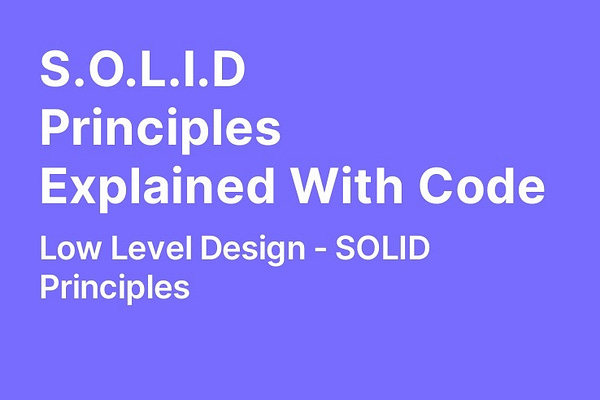 S.O.L.I.D Principles Explained With Code

Low Level Design - SOLID Principles